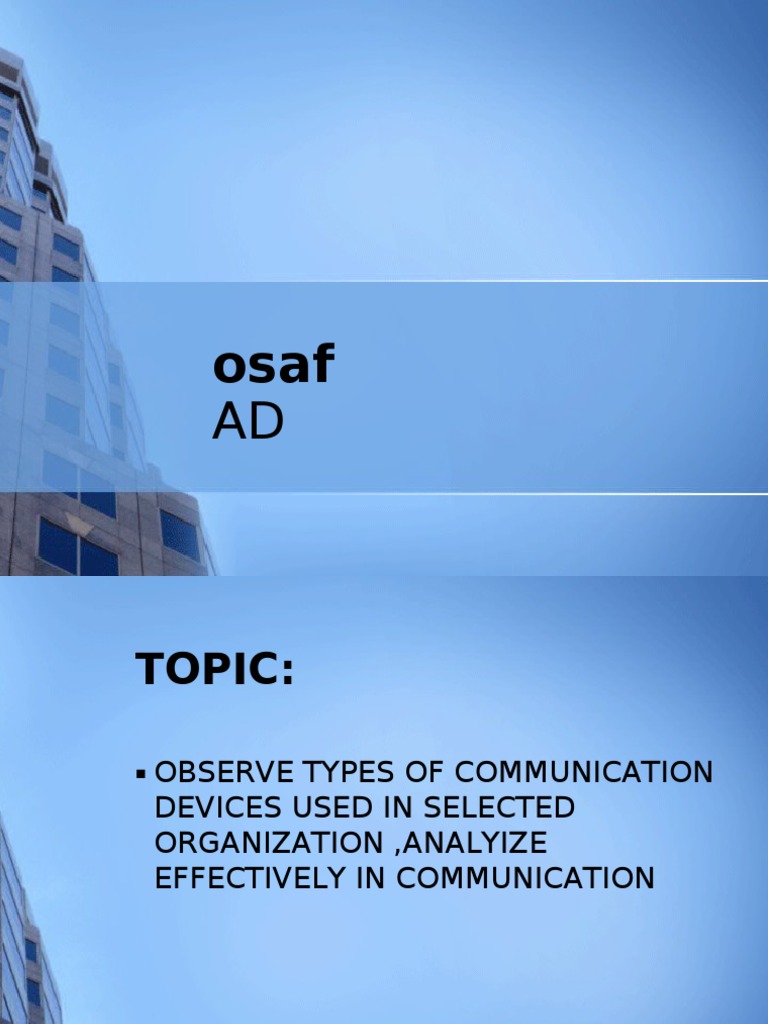 osaf
AD

TOPIC:

▪ OBSERVE TYPES OF COMMUNICATION DEVICES USED IN SELECTED ORGANIZATION ,ANALYIZE EFFECTIVELY IN COMMUNICATION